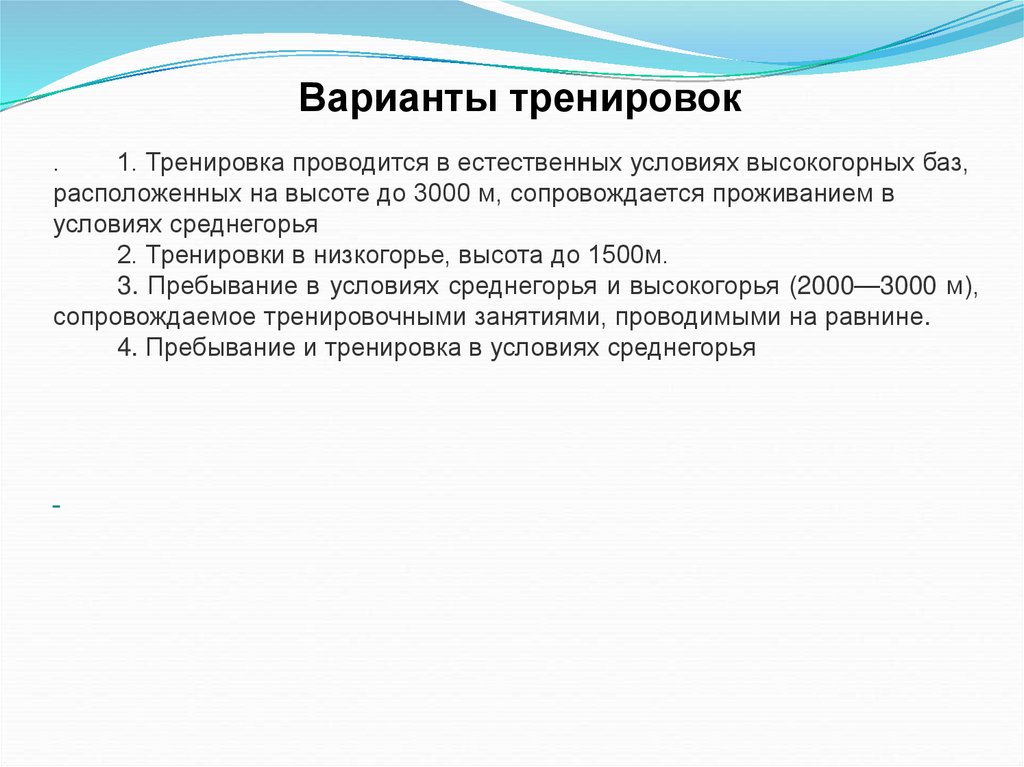 Варианты тренировок

. 1. Тренировка проводится в естественных условиях высокогорных баз, расположенных на высоте до 3000 м, сопровождается проживанием в условиях среднегорья

2. Тренировки в низкогорье, высота до 1500м.

3. Пребывание в условиях среднегорья и высокогорья (2000—3000 м), сопровождаемое тренировочными занятиями, проводимыми на равнине.

4. Пребывание и тренировка в условиях среднегорья

-